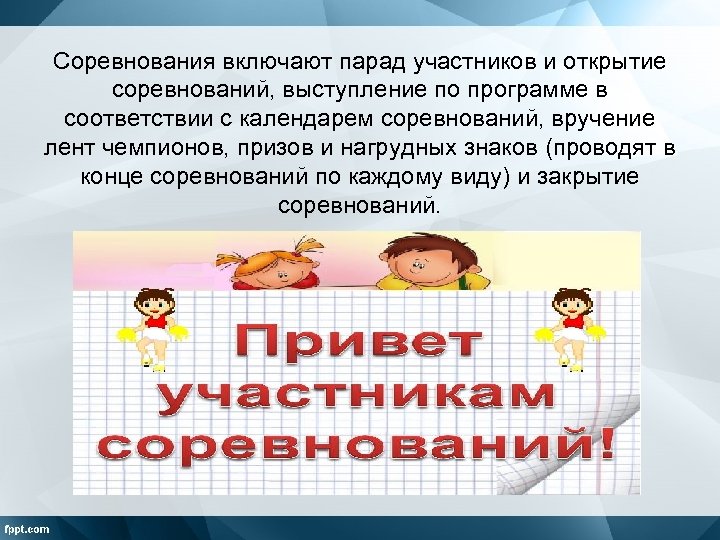 Соревнования включают парад участников и открытие соревнований, выступление по программе в соответствии с календарем соревнований, вручение лент чемпионов, призов и нагрудных знаков (проводят в конце соревнований по каждому виду) и закрытие соревнований.

Привет участникам соревнований!

fppt.com